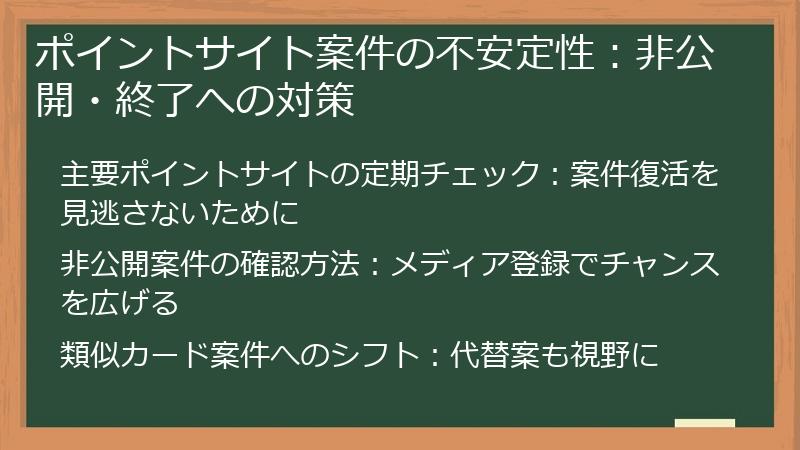 ポイントサイト案件の不安定性：非公開・終了への対策

主要ポイントサイトの定期チェック：案件復活を見逃さないために

非公開案件の確認方法：メディア登録でチャンスを広げる

類似カード案件へのシフト：代替案も視野に